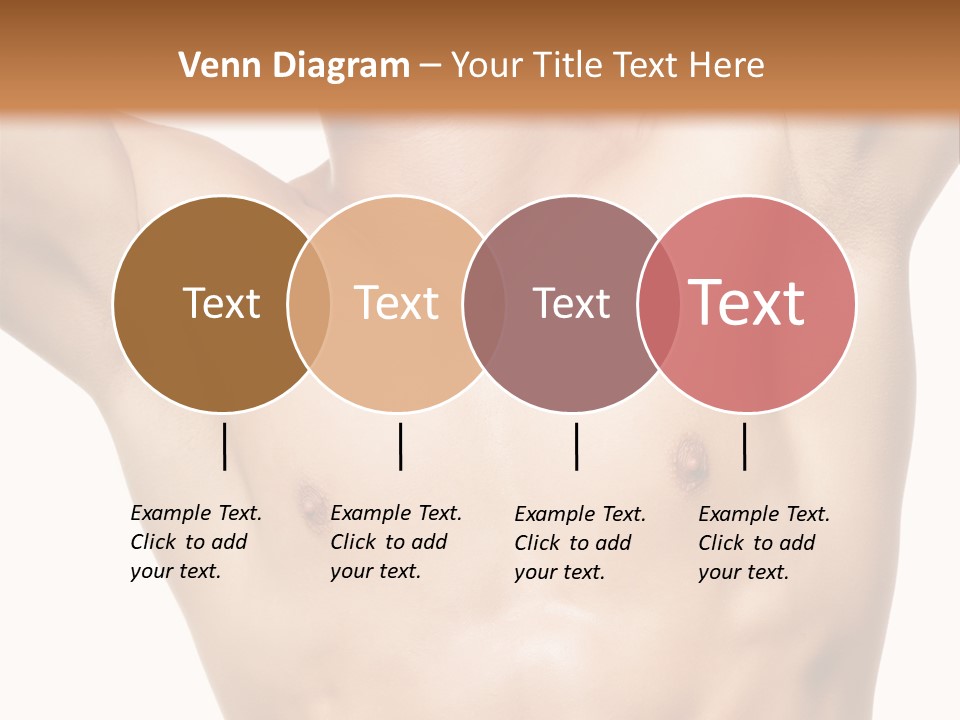 Venn Diagram – Your Title Text Here

Text

Text

Text

Text

Example Text. Click to add your text.

Example Text. Click to add your text.

Example Text. Click to add your text.

Example Text. Click to add your text.